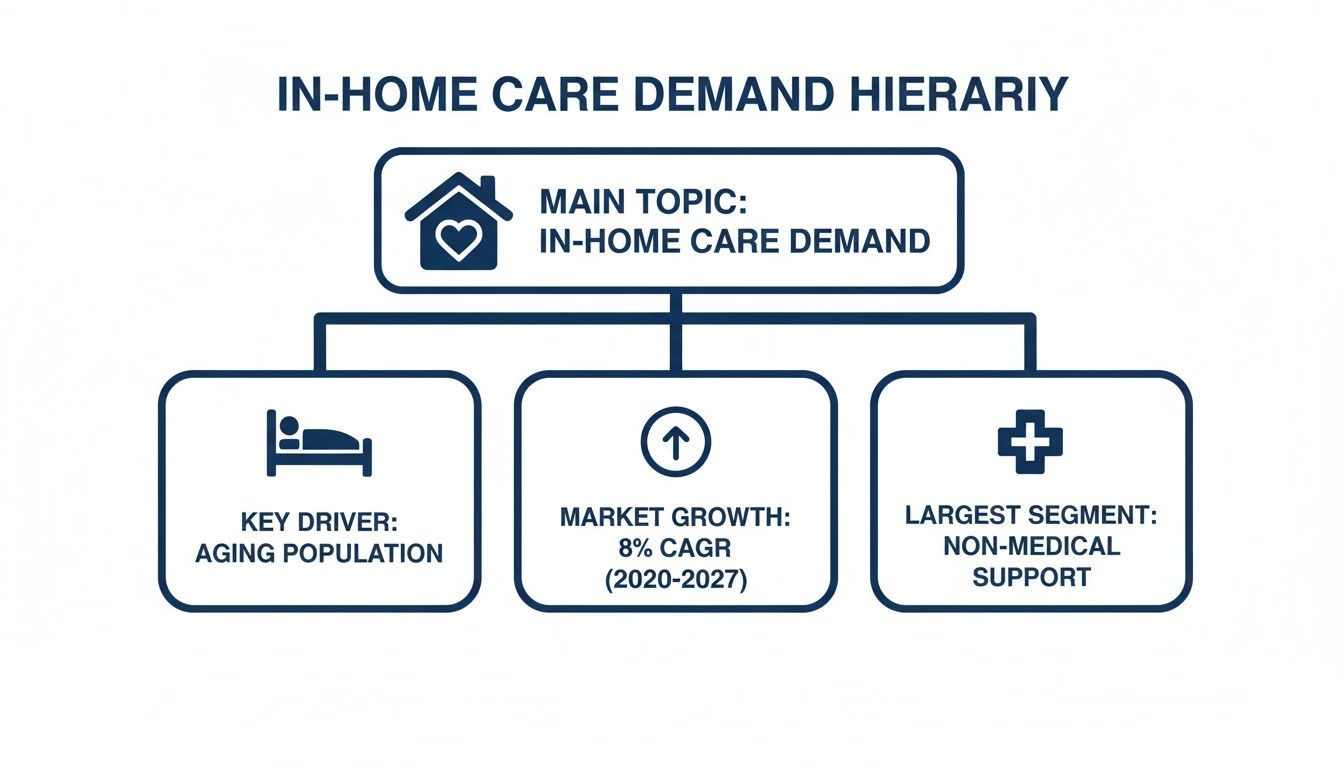 IN-HOME CARE DEMAND HIERARIY

MAIN TOPIC:
IN-HOME CARE DEMAND

KEY DRIVER:
AGING POPULATION

MARKET GROWTH:
8% CAGR
(2020-2027)

LARGEST SEGMENT:
NON-MEDICAL
SUPPORT